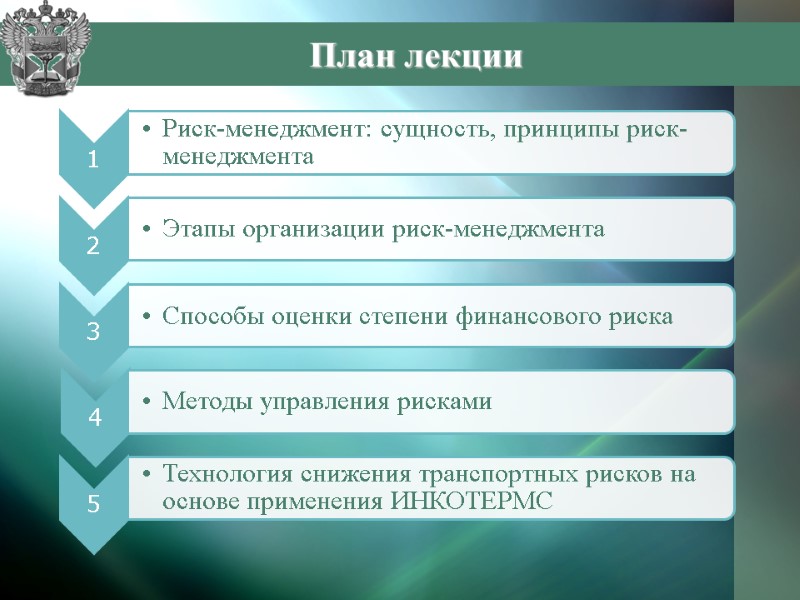 План лекции

1
• Риск-менеджмент: сущность, принципы риск-менеджмента

2
• Этапы организации риск-менеджмента

3
• Способы оценки степени финансового риска

4
• Методы управления рисками

5
• Технология снижения транспортных рисков на основе применения ИНКОТЕРМС